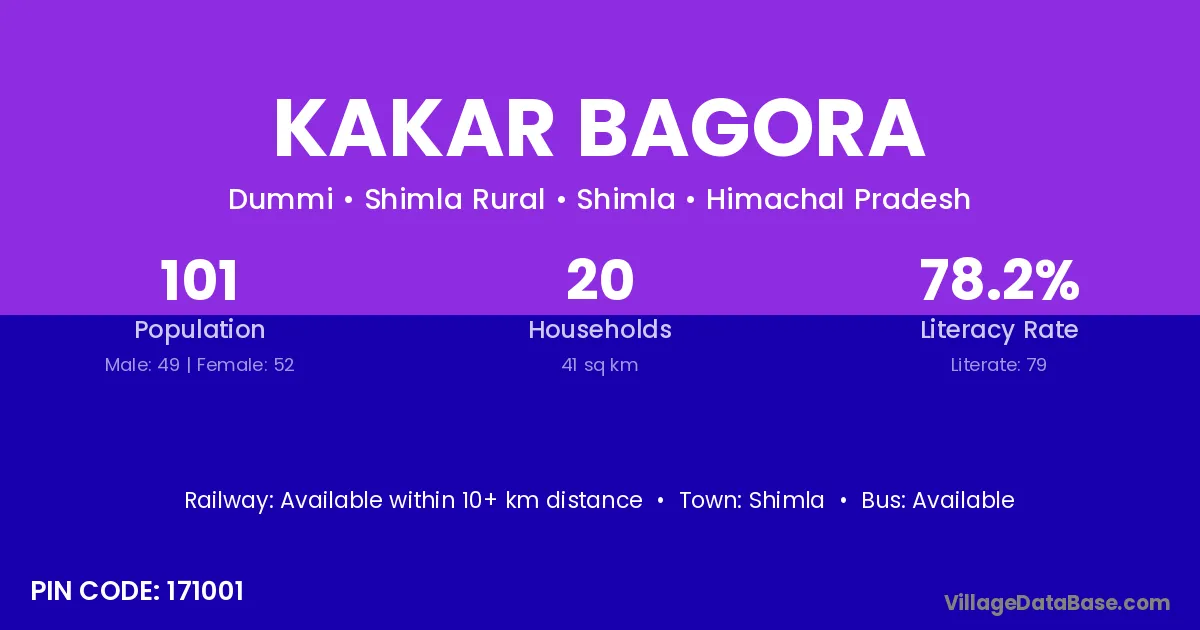 KAKAR BAGORA

Dummi • Shimla Rural • Shimla • Himachal Pradesh

101
Population
Male: 49 | Female: 52

20
Households
41 sq km

78.2%
Literacy Rate
Literate: 79

Railway: Available within 10+ km distance • Town: Shimla • Bus: Available

PIN CODE: 171001

VillageDataBase.com